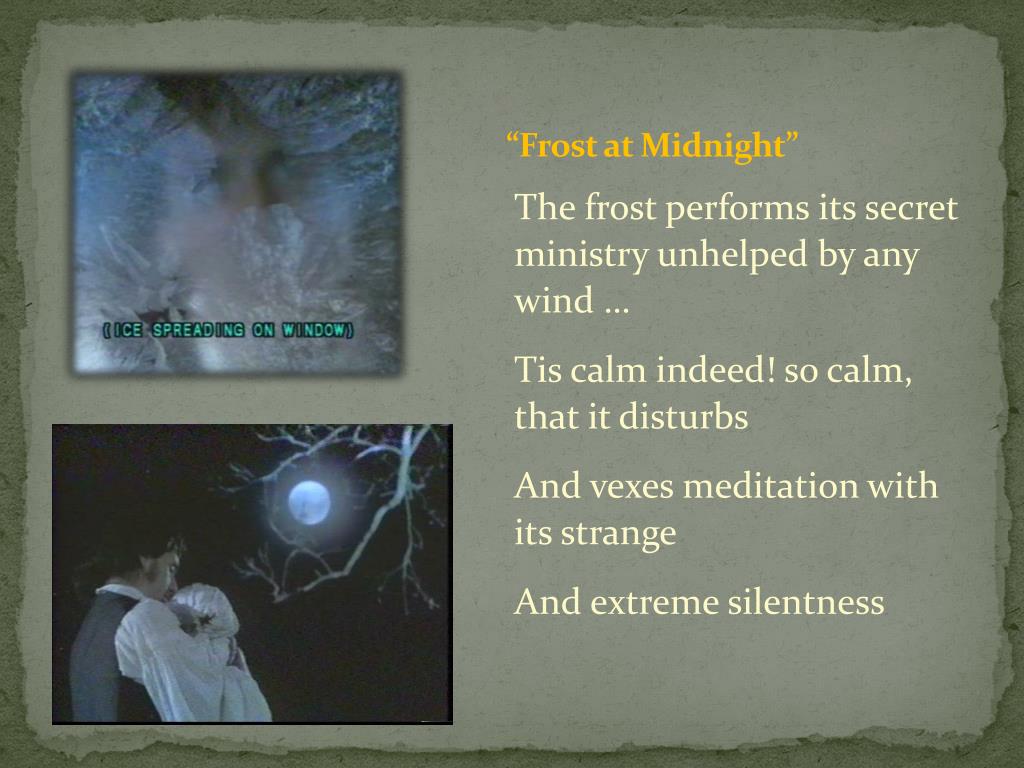 (ICE SPREADING ON WINDOW)

“Frost at Midnight”

The frost performs its secret ministry unhelped by any wind …

Tis calm indeed! so calm, that it disturbs

And vexes meditation with its strange

And extreme silentness